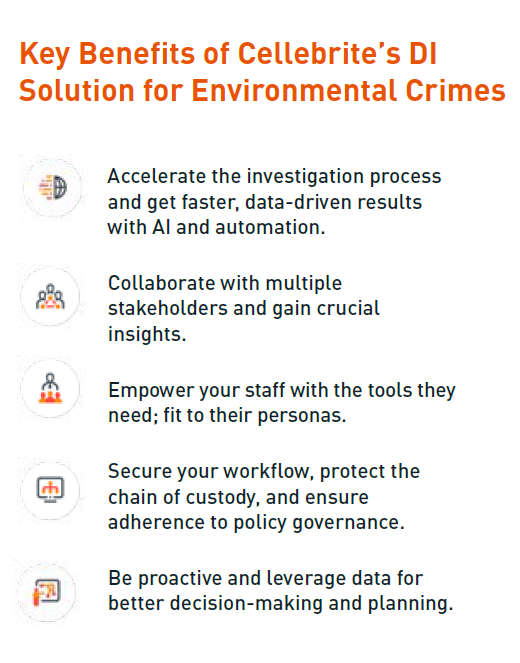 Key Benefits of Cellebrite's DI Solution for Environmental Crimes

Accelerate the investigation process and get faster, data-driven results with AI and automation.

Collaborate with multiple stakeholders and gain crucial insights.

Empower your staff with the tools they need; fit to their personas.

Secure your workflow, protect the chain of custody, and ensure adherence to policy governance.

Be proactive and leverage data for better decision-making and planning.